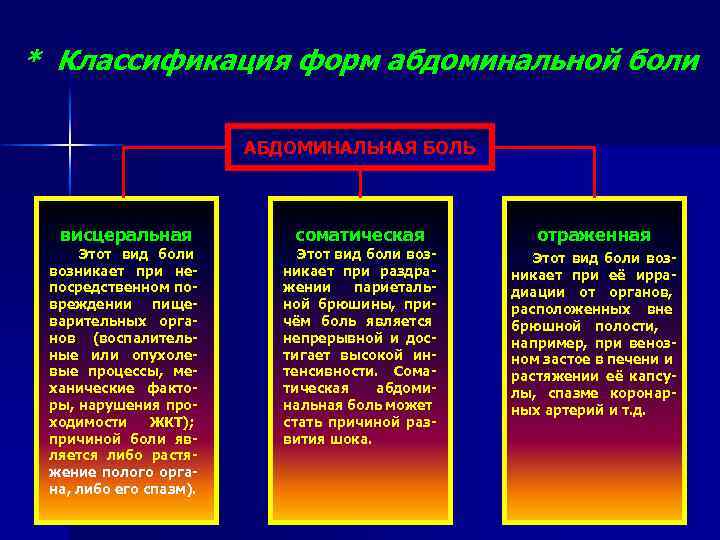 * Классификация форм абдоминальной боли

АБДОМИНАЛЬНАЯ БОЛЬ

висцеральная

Этот вид боли возникает при непосредственном повреждении пищеварительных органов (воспалительные или опухолевые процессы, механические факторы, нарушения проходимости ЖКТ); причиной боли является либо растяжение полого органа, либо его спазм).

соматическая

Этот вид боли возникает при раздражении париетальной брюшины, причём боль является непрерывной и достигает высокой интенсивности. Соматическая абдоминальная боль может стать причиной развития шока.

отраженная

Этот вид боли возникает при её иррадиации от органов, расположенных вне брюшной полости, например, при венозном застое в печени и растяжении её капсулы, спазме коронарных артерий и т.д.